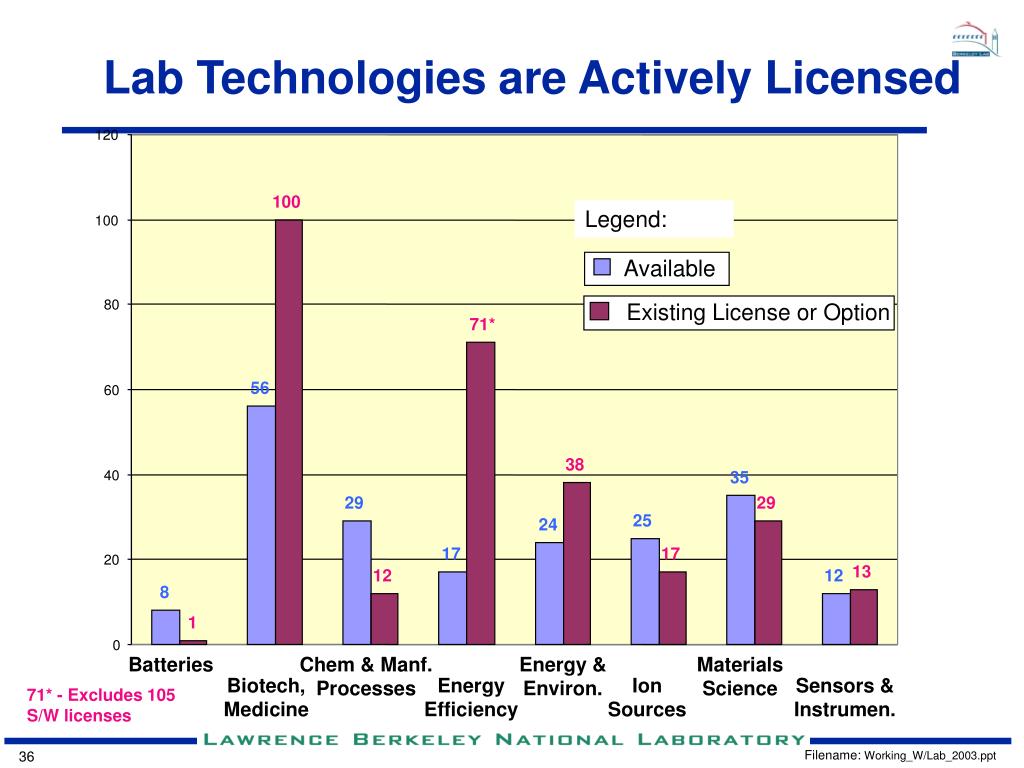 Lab Technologies are Actively Licensed

120
100
80
60
40
20
0

Legend:
Available
Existing License or Option

8
1
56
100
29
12
17
71*
24
38
25
17
35
29
12
13

Batteries
Biotech, Medicine
Chem & Manf. Processes
Energy Efficiency
Energy & Environ.
Ion Sources
Materials Science
Sensors & Instrumen.

71* - Excludes 105 S/W licenses

LAWRENCE BERKELEY NATIONAL LABORATORY

36

Filename: Working_W/Lab_2003.ppt